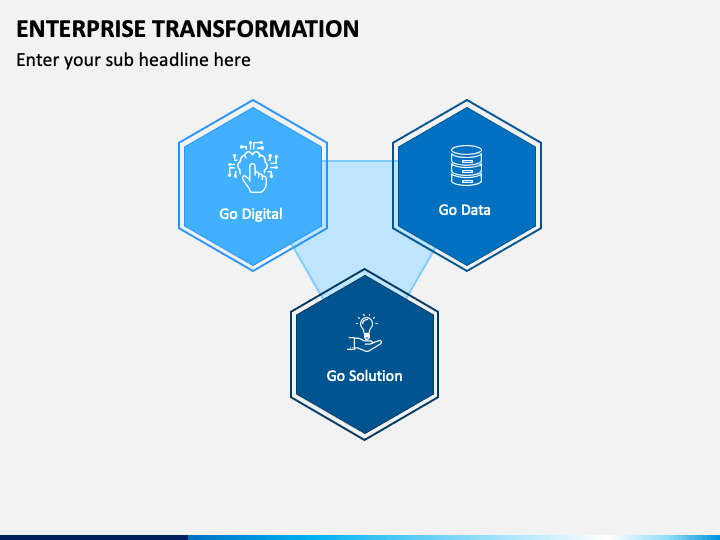 ENTERPRISE TRANSFORMATION

Enter your sub headline here

Go Digital

Go Data

Go Solution